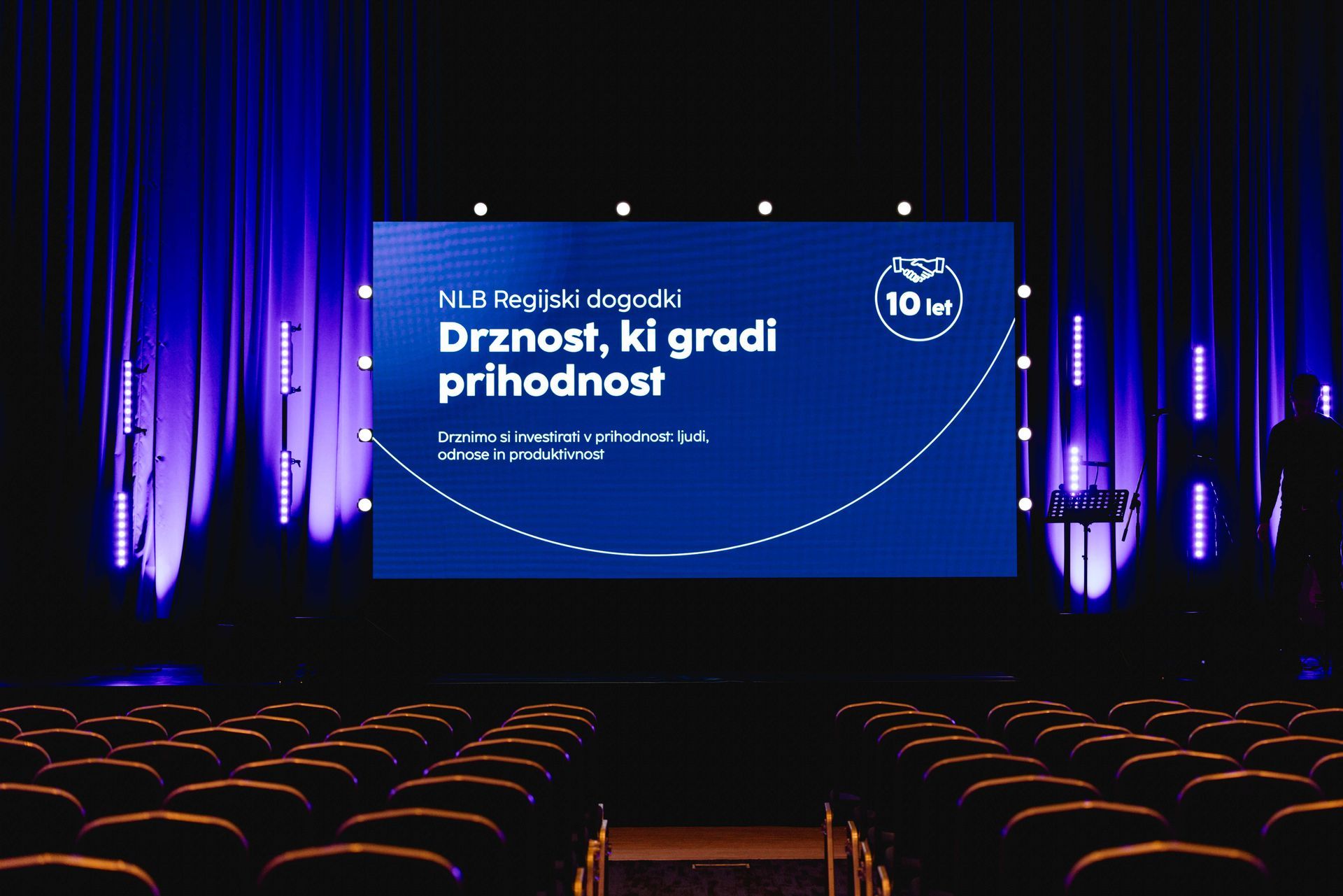 NLB Regijski dogodki

Drznost, ki gradi prihodnost

Drznimo si investirati v prihodnost: ljudi, odnose in produktivnost

10 let